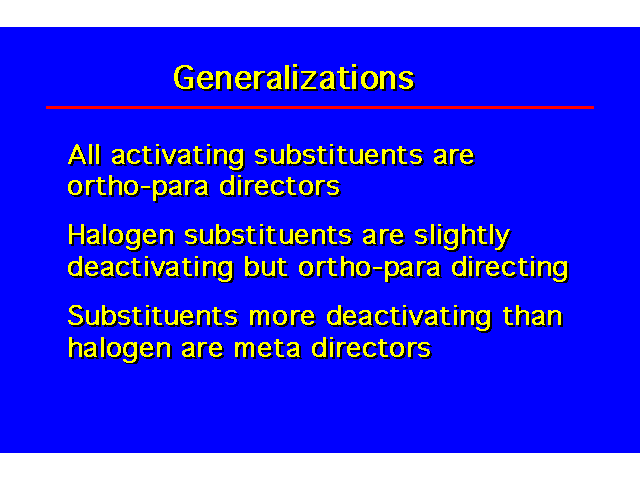 Generalizations

All activating substituents are ortho-para directors

Halogen substituents are slightly deactivating but ortho-para directing

Substituents more deactivating than halogen are meta directors